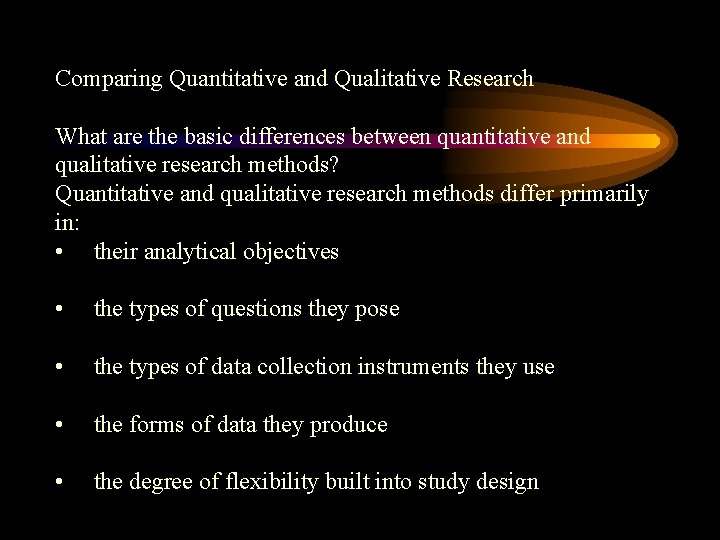 Comparing Quantitative and Qualitative Research

What are the basic differences between quantitative and qualitative research methods?
Quantitative and qualitative research methods differ primarily in:
• their analytical objectives

• the types of questions they pose

• the types of data collection instruments they use

• the forms of data they produce

• the degree of flexibility built into study design